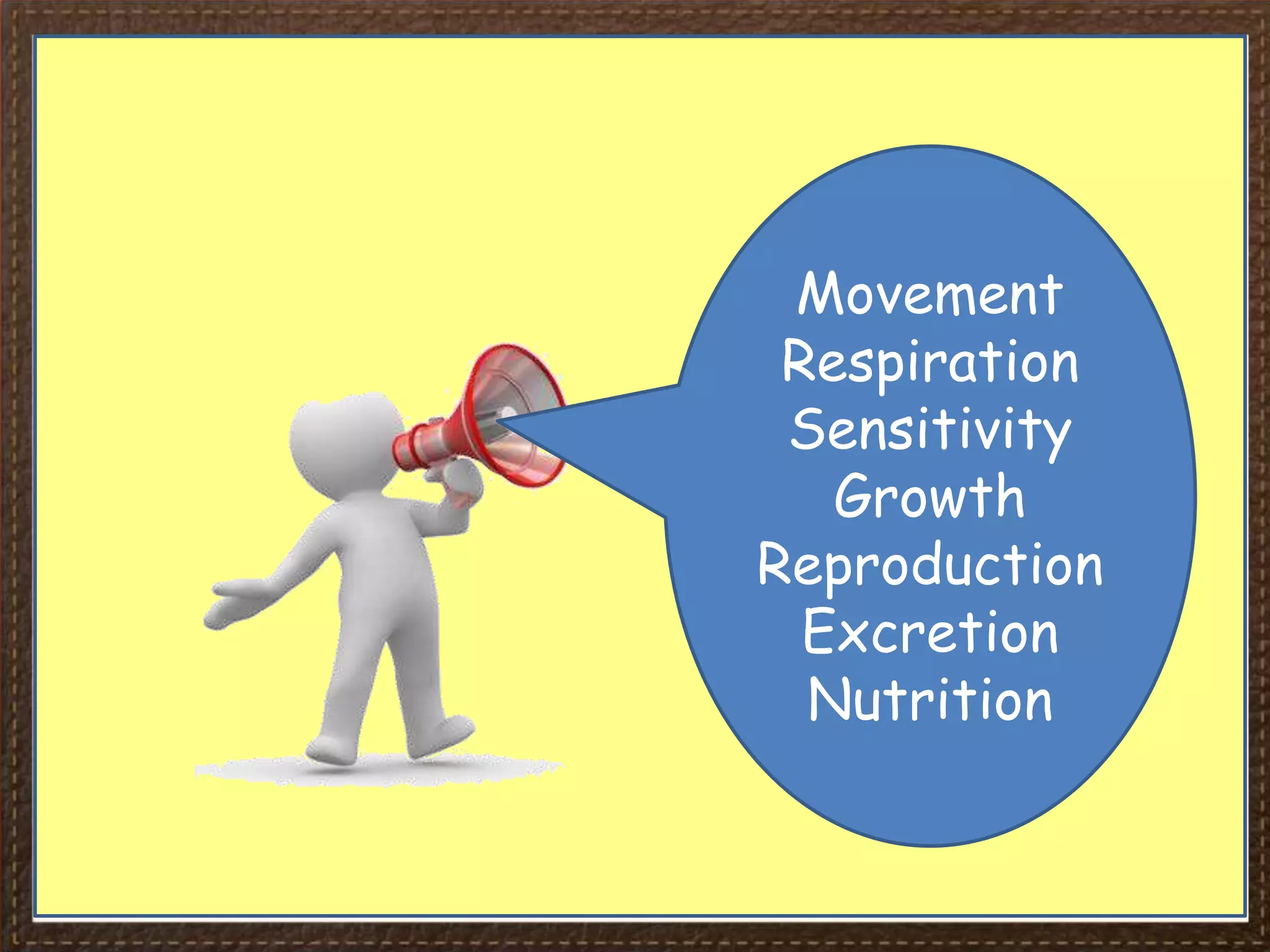 Movement
Respiration
Sensitivity
Growth
Reproduction
Excretion
Nutrition